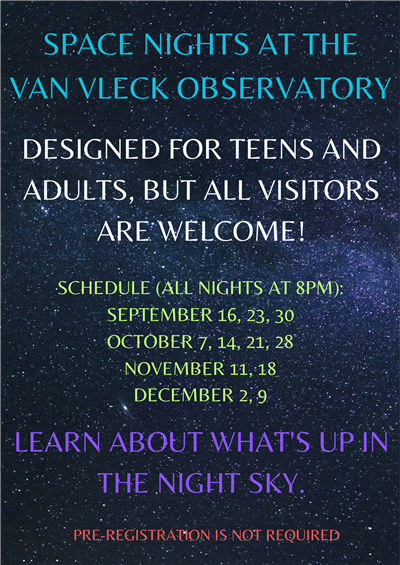 SPACE NIGHTS AT THE VAN VLECK OBSERVATORY

DESIGNED FOR TEENS AND ADULTS, BUT ALL VISITORS ARE WELCOME!

SCHEDULE (ALL NIGHTS AT 8PM):
SEPTEMBER 16, 23, 30
OCTOBER 7, 14, 21, 28
NOVEMBER 11, 18
DECEMBER 2, 9

LEARN ABOUT WHAT'S UP IN THE NIGHT SKY.

PRE-REGISTRATION IS NOT REQUIRED